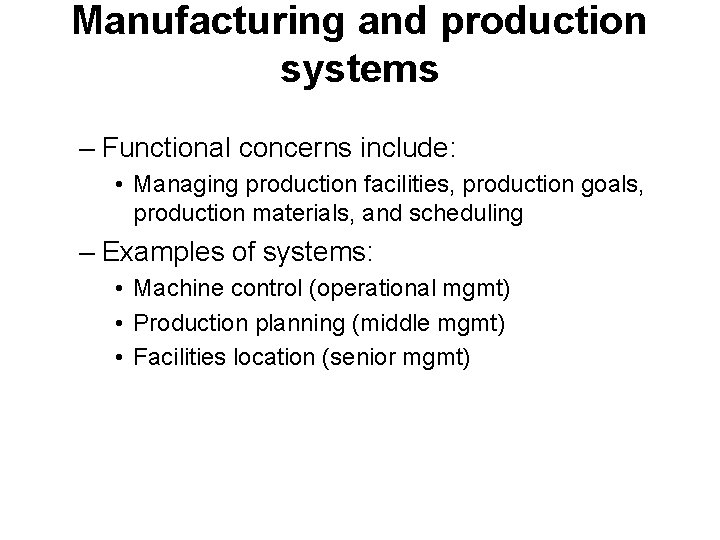 Manufacturing and production systems

– Functional concerns include:

• Managing production facilities, production goals, production materials, and scheduling

– Examples of systems:

• Machine control (operational mgmt)

• Production planning (middle mgmt)

• Facilities location (senior mgmt)